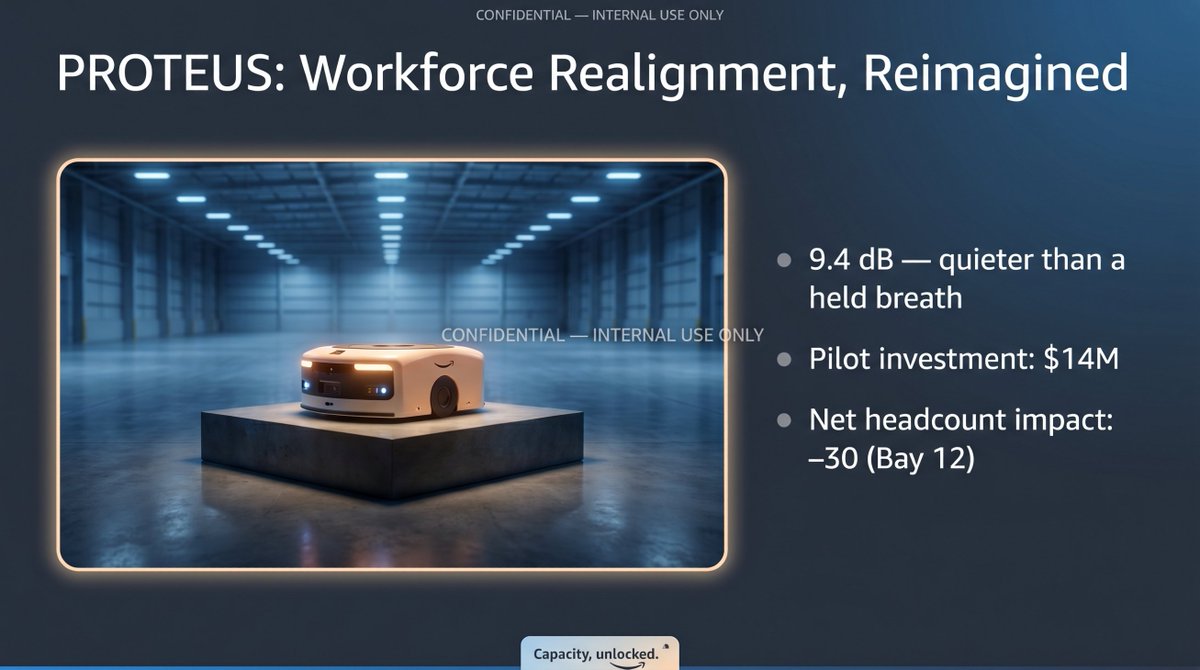 CONFIDENTIAL — INTERNAL USE ONLY

PROTEUS: Workforce Realignment, Reimagined

CONFIDENTIAL — INTERNAL USE ONLY

- 9.4 dB — quieter than a held breath
- Pilot investment: $14M
- Net headcount impact: –30 (Bay 12)

Capacity, unlocked.